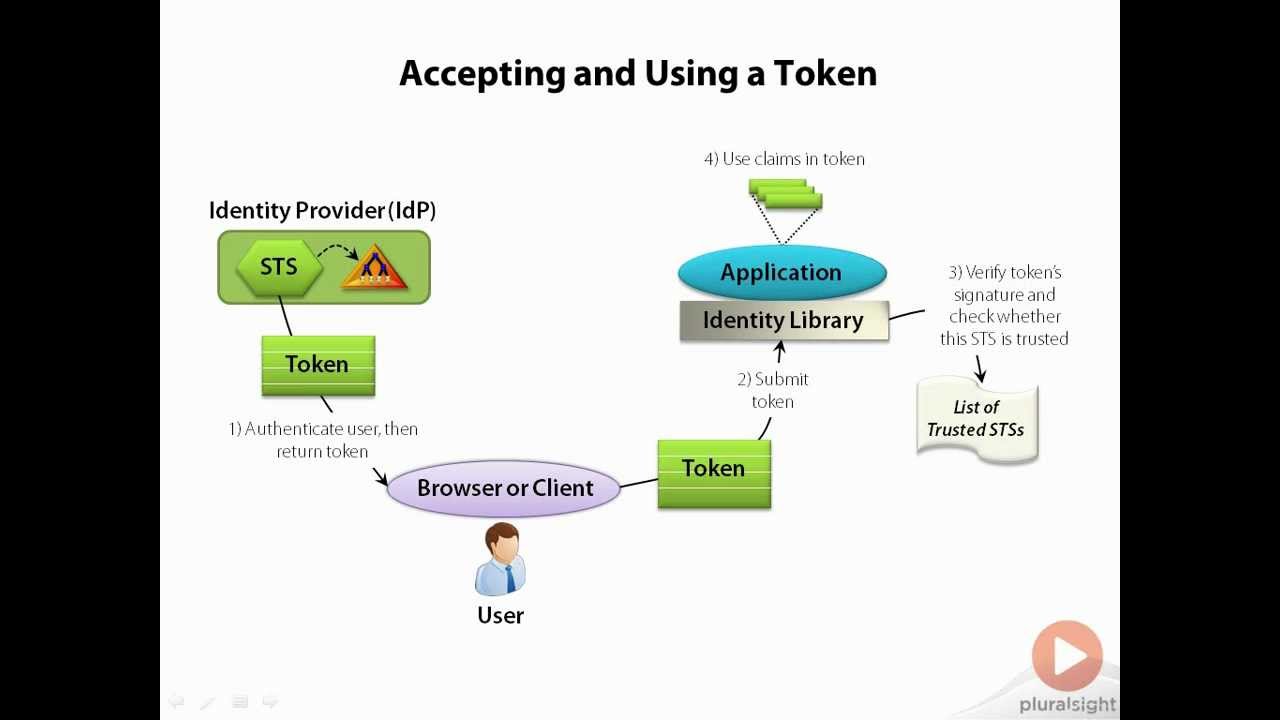 Accepting and Using a Token

Identity Provider (IdP)

STS

Token

1) Authenticate user, then return token

Browser or Client

User

Token

2) Submit token

4) Use claims in token

Application

Identity Library

3) Verify token's signature and check whether this STS is trusted

List of Trusted STSs

pluralsight